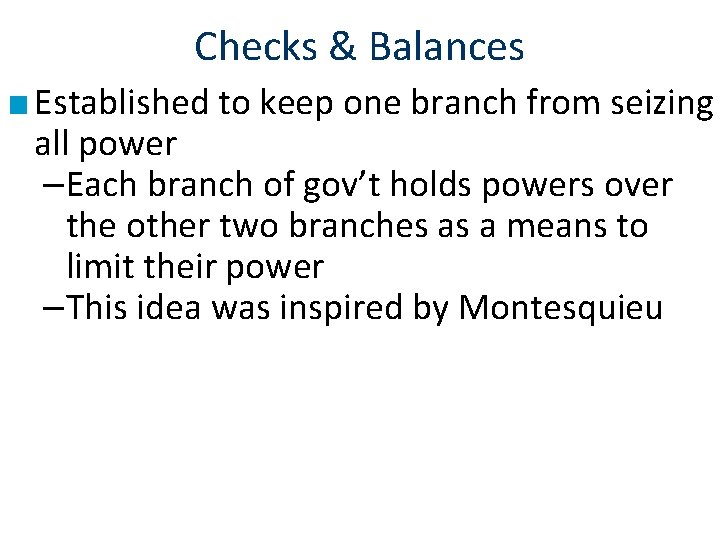 Checks & Balances

Established to keep one branch from seizing all power

–Each branch of gov’t holds powers over the other two branches as a means to limit their power

–This idea was inspired by Montesquieu